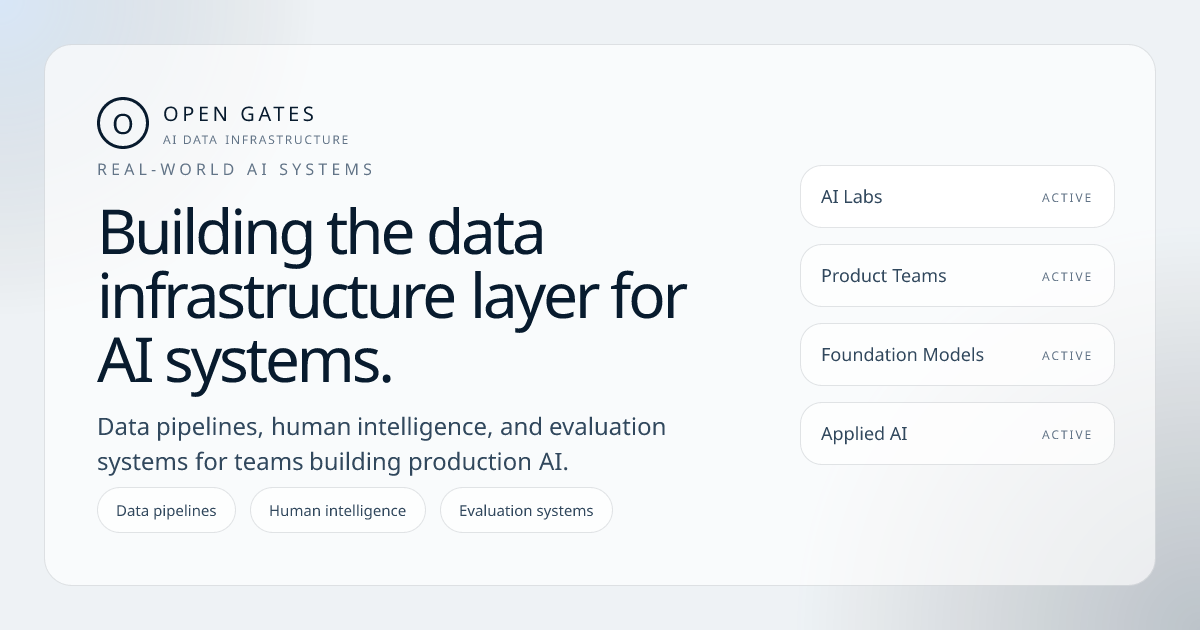 O

OPEN GATES
AI DATA INFRASTRUCTURE

REAL-WORLD AI SYSTEMS

Building the data infrastructure layer for AI systems.

Data pipelines, human intelligence, and evaluation systems for teams building production AI.

Data pipelines

Human intelligence

Evaluation systems

AI Labs ACTIVE

Product Teams ACTIVE

Foundation Models ACTIVE

Applied AI ACTIVE